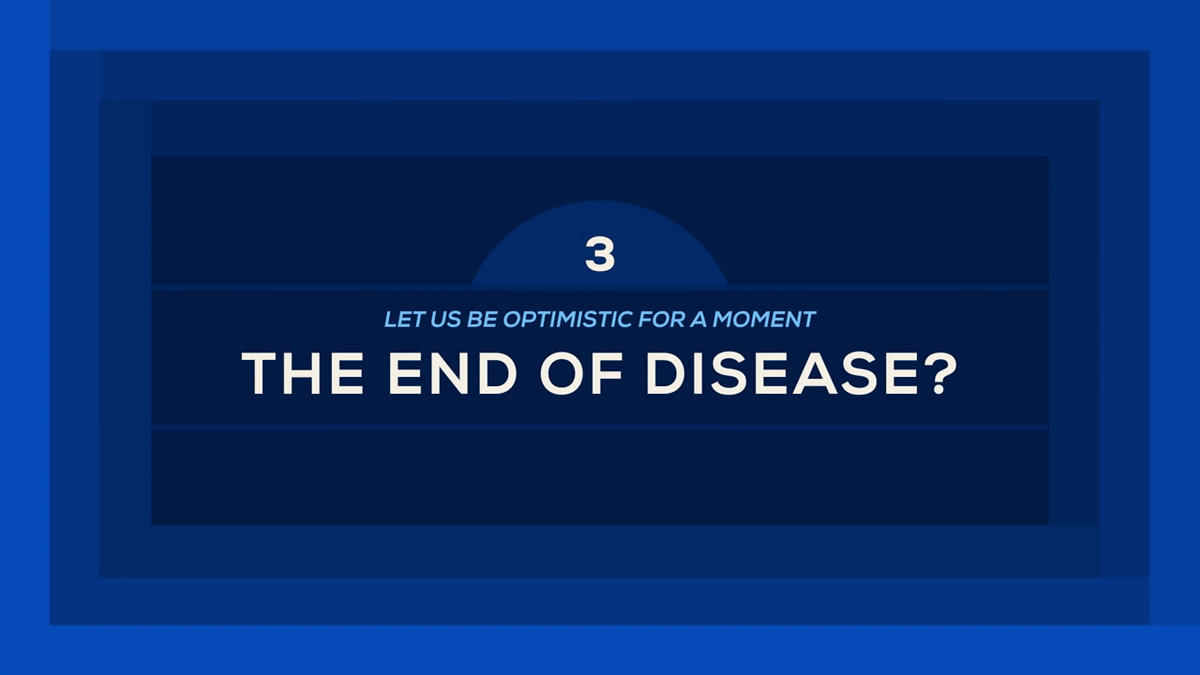 3

LET US BE OPTIMISTIC FOR A MOMENT

THE END OF DISEASE?